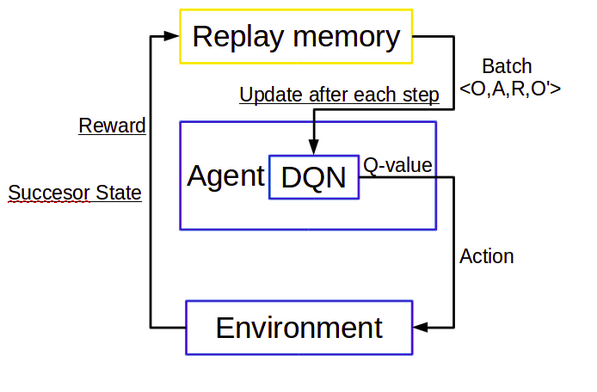 Replay memory

Batch
<O,A,R,O'>

Update after each step

Reward

Agent

DQN

Q-value

Succesor State

Action

Environment